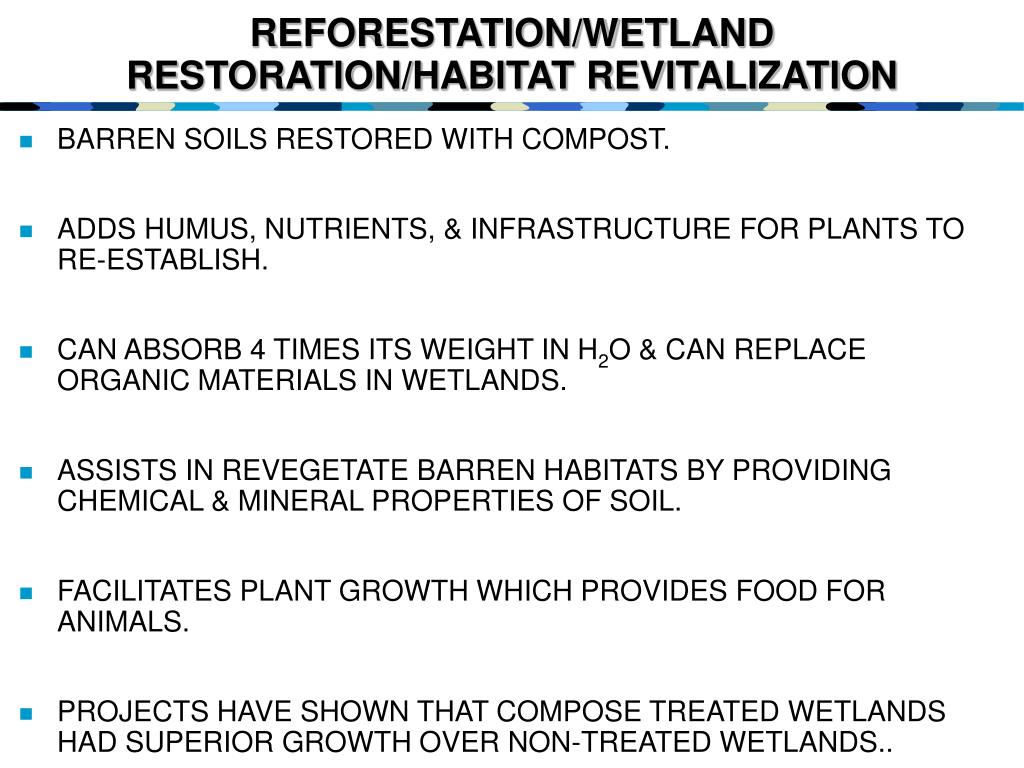 REFORESTATION/WETLAND RESTORATION/HABITAT REVITALIZATION

BARREN SOILS RESTORED WITH COMPOST.

ADDS HUMUS, NUTRIENTS, & INFRASTRUCTURE FOR PLANTS TO RE-ESTABLISH.

CAN ABSORB 4 TIMES ITS WEIGHT IN $H_2O$ & CAN REPLACE ORGANIC MATERIALS IN WETLANDS.

ASSISTS IN REVEGETATE BARREN HABITATS BY PROVIDING CHEMICAL & MINERAL PROPERTIES OF SOIL.

FACILITATES PLANT GROWTH WHICH PROVIDES FOOD FOR ANIMALS.

PROJECTS HAVE SHOWN THAT COMPOSE TREATED WETLANDS HAD SUPERIOR GROWTH OVER NON-TREATED WETLANDS..